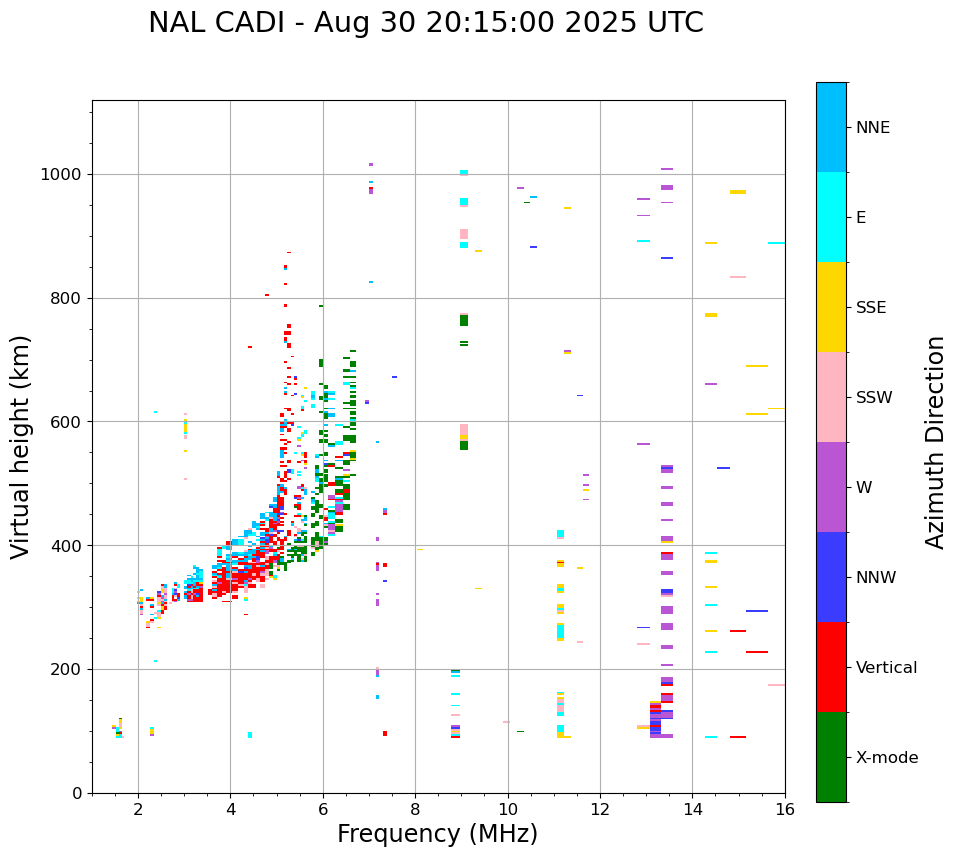 NAL CADI - Aug 30 20:15:00 2025 UTC

Virtual height (km)

1000
800
600
400
200
0

2 4 6 8 10 12 14 16

Frequency (MHz)

NNE
E
SSE
SSW
W
NNW
Vertical
X-mode

Azimuth Direction